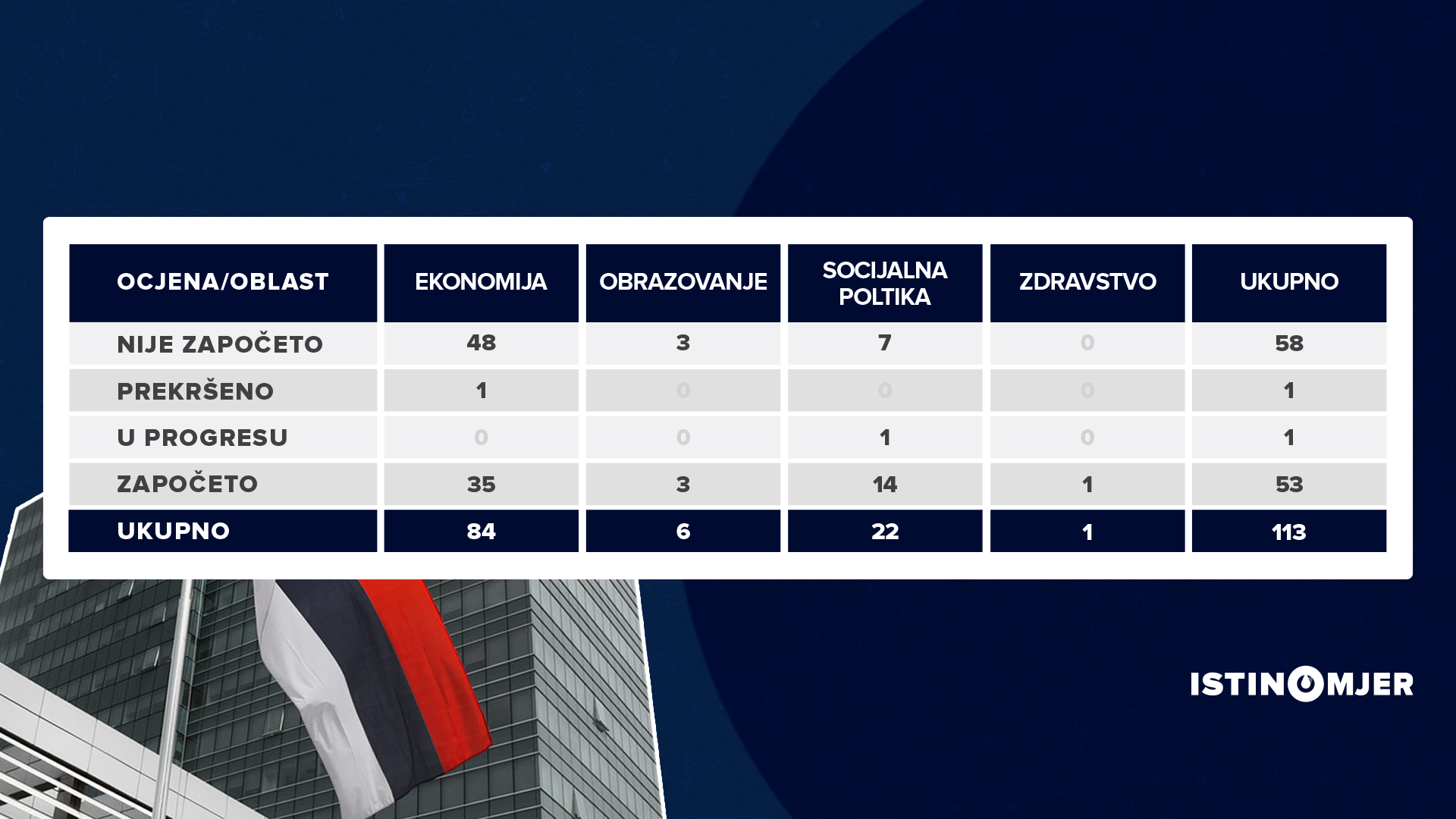 | OCJENA/OBLAST | EKONOMIJA | OBRAZOVANJE | SOCIJALNA POLTIKA | ZDRAVSTVO | UKUPNO |
|---|---|---|---|---|---|
| NIJE ZAPOČETO | 48 | 3 | 7 | 0 | 58 |
| PREKRŠENO | 1 | 0 | 0 | 0 | 1 |
| U PROGRESU | 0 | 0 | 1 | 0 | 1 |
| ZAPOČETO | 35 | 3 | 14 | 1 | 53 |
| UKUPNO | 84 | 6 | 22 | 1 | 113 |

ISTINOMJER